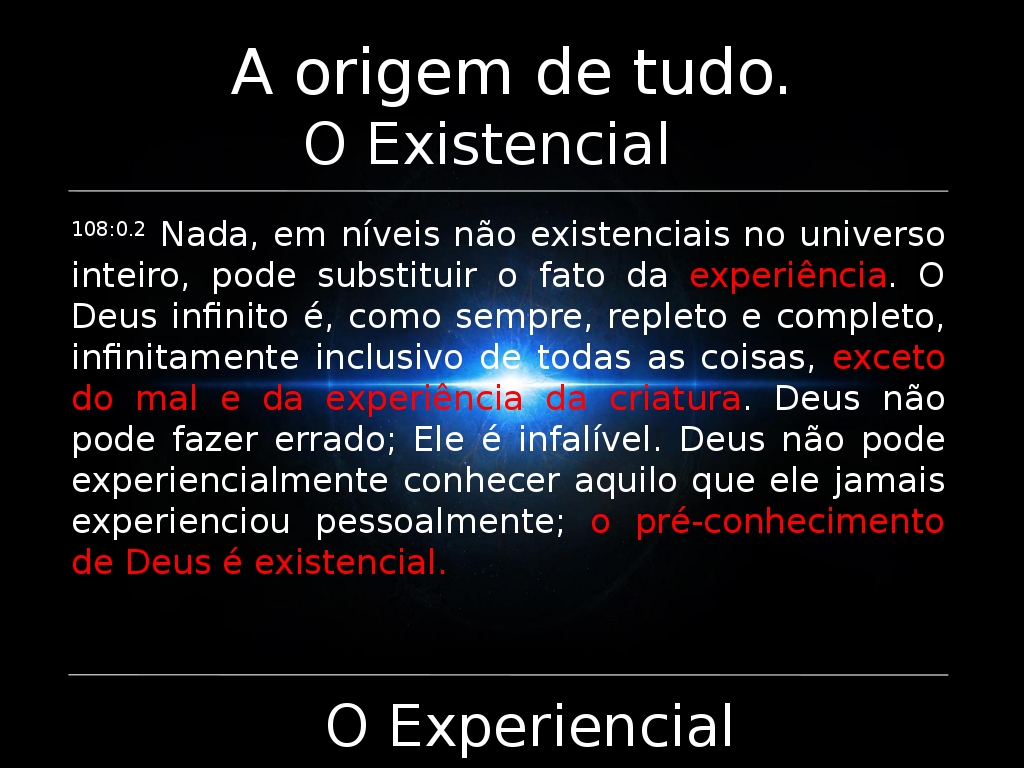 A origem de tudo.
O Existencial

108:0.2 Nada, em níveis não existenciais no universo inteiro, pode substituir o fato da experiência. O Deus infinito é, como sempre, repleto e completo, infinitamente inclusivo de todas as coisas, exceto do mal e da experiência da criatura. Deus não pode fazer errado; Ele é infalível. Deus não pode experiencialmente conhecer aquilo que ele jamais experienciou pessoalmente; o pré-conhecimento de Deus é existencial.

O Experiencial